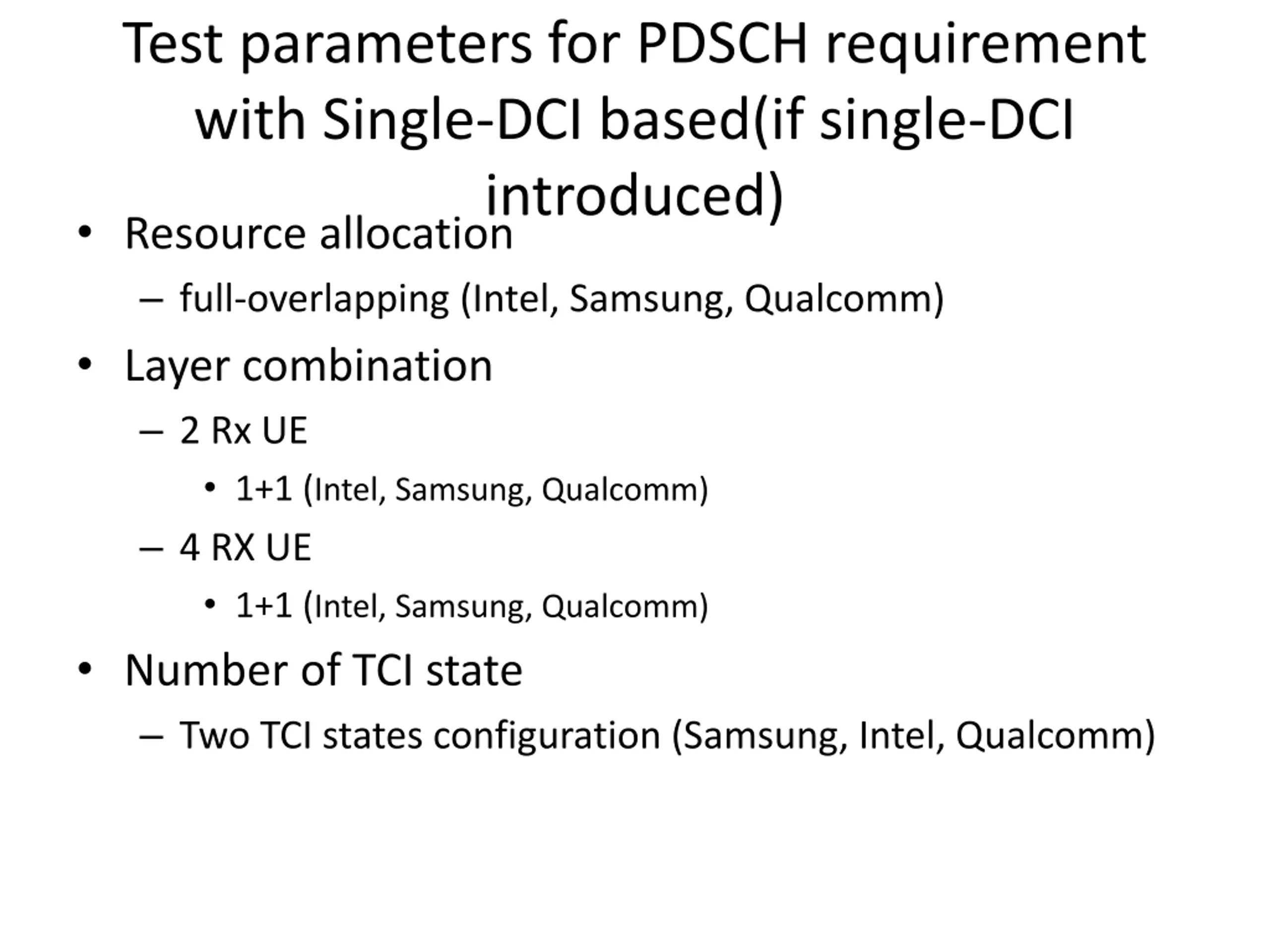 Test parameters for PDSCH requirement with Single-DCI based(if single-DCI introduced)

• Resource allocation
– full-overlapping (Intel, Samsung, Qualcomm)
• Layer combination
– 2 Rx UE
• 1+1 (Intel, Samsung, Qualcomm)
– 4 RX UE
• 1+1 (Intel, Samsung, Qualcomm)
• Number of TCI state
– Two TCI states configuration (Samsung, Intel, Qualcomm)